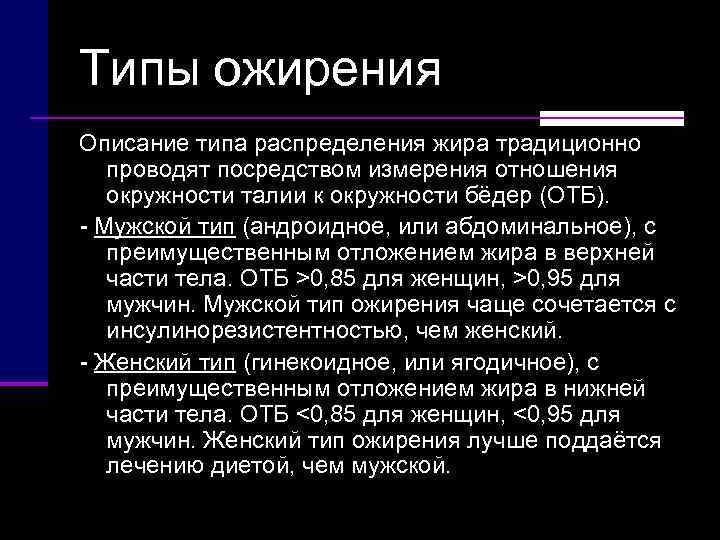 Типы ожирения

Описание типа распределения жира традиционно проводят посредством измерения отношения окружности талии к окружности бёдер (ОТБ).

- Мужской тип (андроидное, или абдоминальное), с преимущественным отложением жира в верхней части тела. ОТБ >0,85 для женщин, >0,95 для мужчин. Мужской тип ожирения чаще сочетается с инсулинорезистентностью, чем женский.

- Женский тип (гинекоидное, или ягодичное), с преимущественным отложением жира в нижней части тела. ОТБ <0,85 для женщин, <0,95 для мужчин. Женский тип ожирения лучше поддаётся лечению диетой, чем мужской.